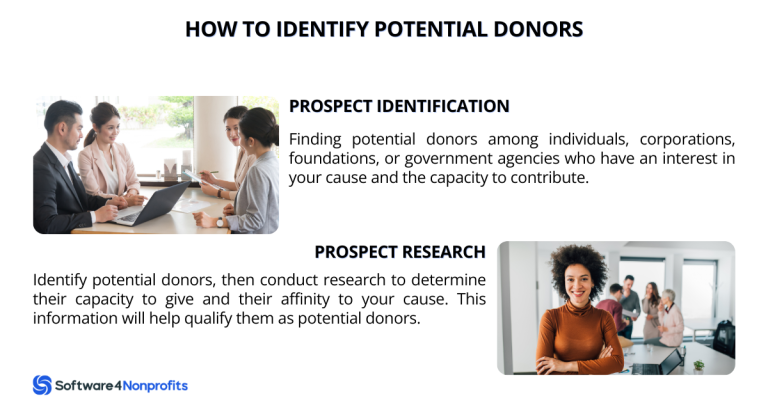 HOW TO IDENTIFY POTENTIAL DONORS

PROSPECT IDENTIFICATION

Finding potential donors among individuals, corporations, foundations, or government agencies who have an interest in your cause and the capacity to contribute.

PROSPECT RESEARCH

Identify potential donors, then conduct research to determine their capacity to give and their affinity to your cause. This information will help qualify them as potential donors.

Software4Nonprofits